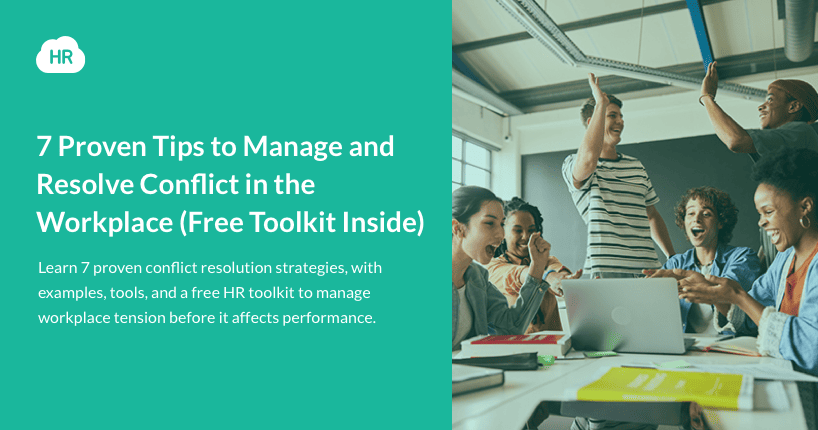 HR

7 Proven Tips to Manage and Resolve Conflict in the Workplace (Free Toolkit Inside)

Learn 7 proven conflict resolution strategies, with examples, tools, and a free HR toolkit to manage workplace tension before it affects performance.